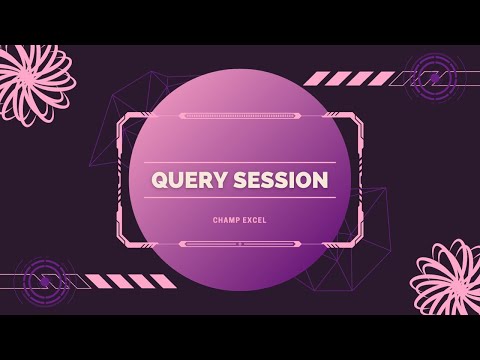 QUERY SESSION

CHAMP EXCEL